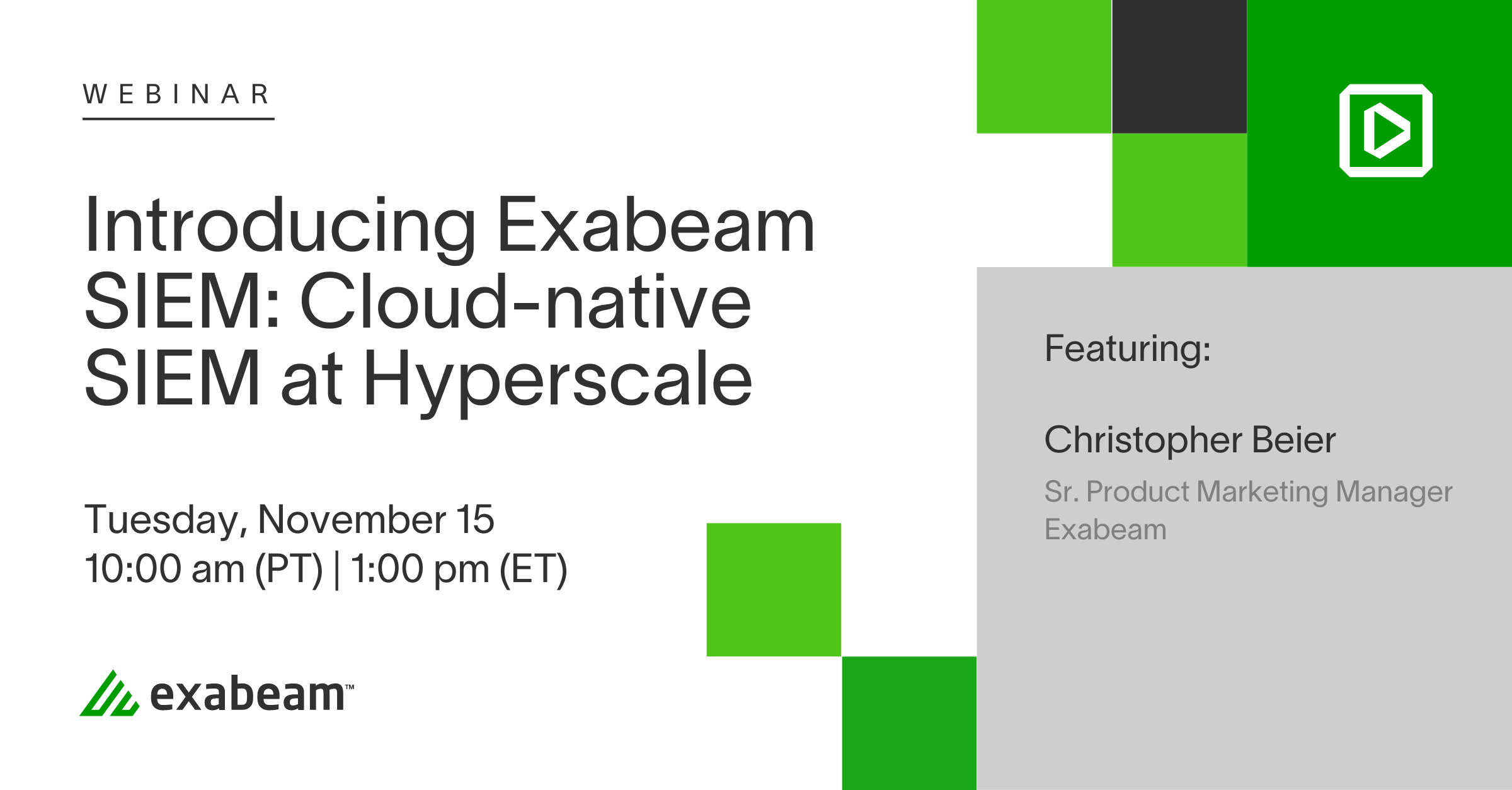 WEBINAR

Introducing Exabeam SIEM: Cloud-native SIEM at Hyperscale

Tuesday, November 15
10:00 am (PT) | 1:00 pm (ET)

exabeam™

Featuring:

Christopher Beier
Sr. Product Marketing Manager
Exabeam